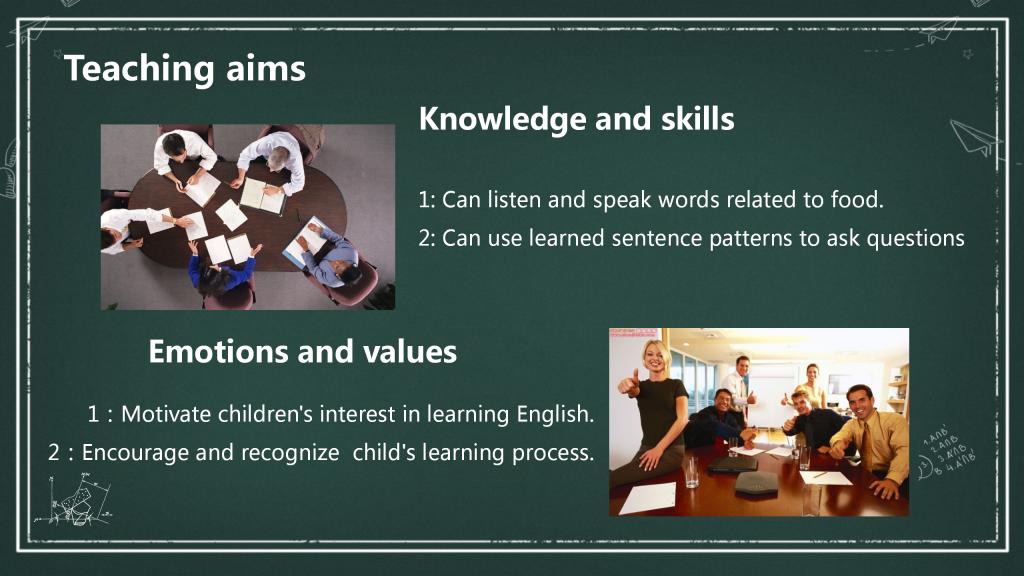 Teaching aims

Knowledge and skills

1: Can listen and speak words related to food.

2: Can use learned sentence patterns to ask questions

Emotions and values

1：Motivate children's interest in learning English.

2：Encourage and recognize child's learning process.